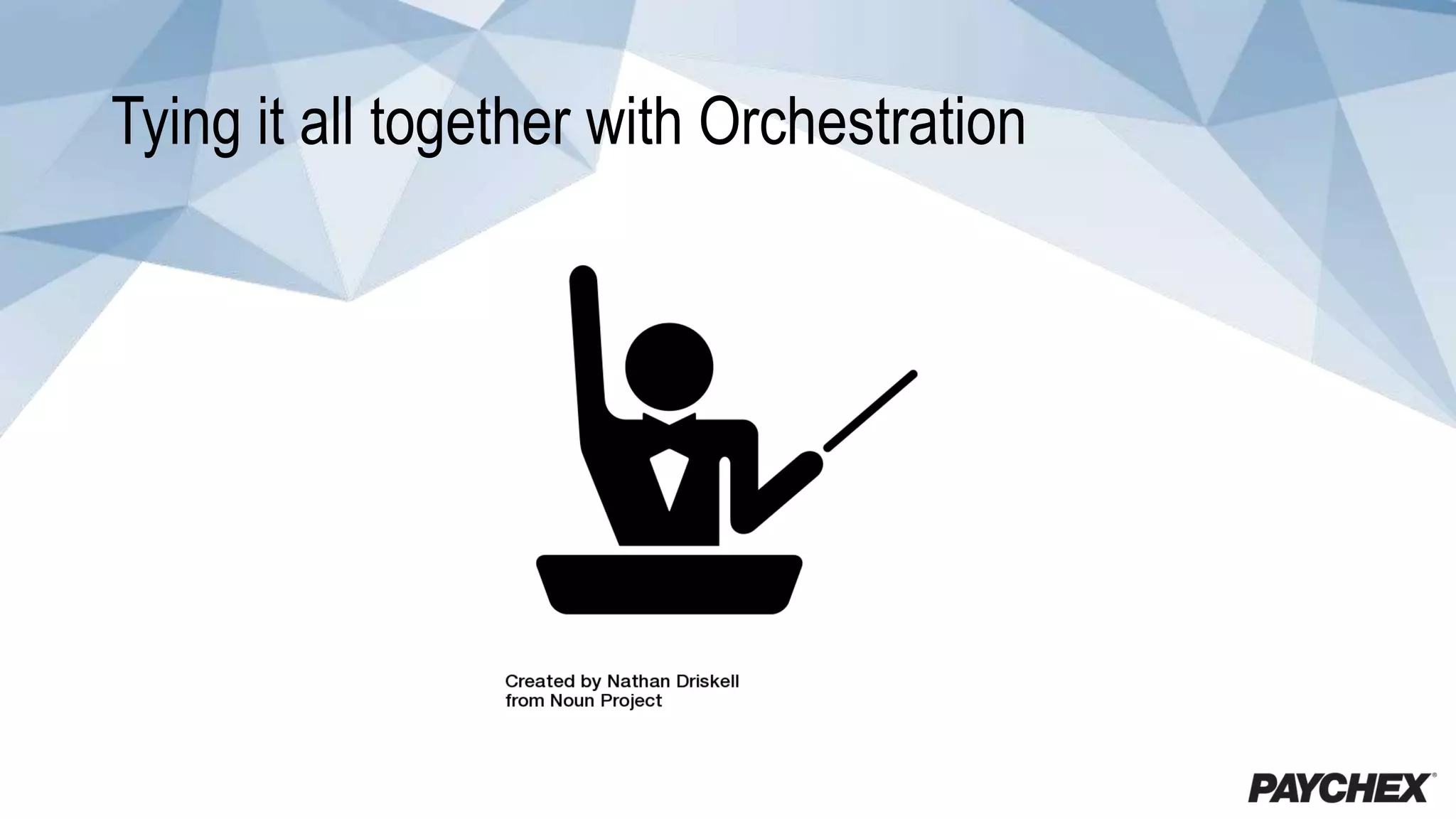 Tying it all together with Orchestration

Created by Nathan Driskell
from Noun Project

PAYCHEX®